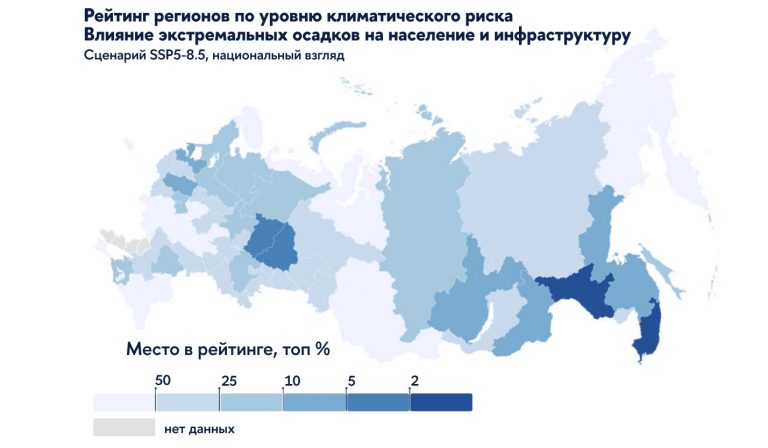 Рейтинг регионов по уровню климатического риска
Влияние экстремальных осадков на население и инфраструктуру
Сценарий SSP5-8.5, национальный взгляд

Место в рейтинге, топ %

50
25
10
5
2

нет данных